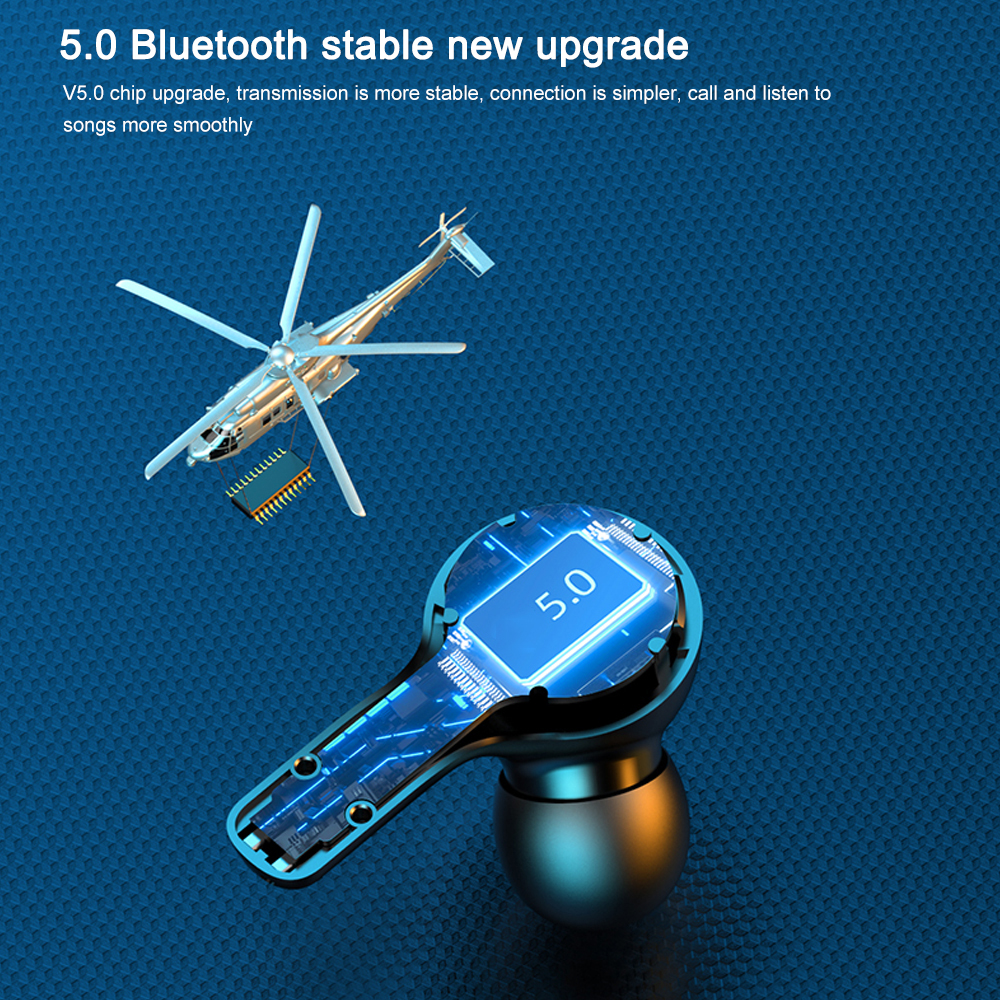 5.0 Bluetooth stable new upgrade

V5.0 chip upgrade, transmission is more stable, connection is simpler, call and listen to songs more smoothly

5.0